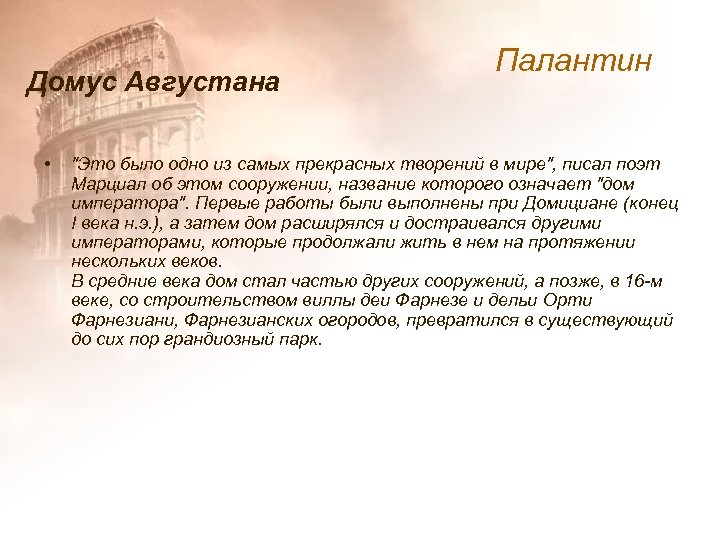 Палантин

Домус Августана

• "Это было одно из самых прекрасных творений в мире", писал поэт Марциал об этом сооружении, название которого означает "дом императора". Первые работы были выполнены при Домициане (конец I века н.э.), а затем дом расширялся и достраивался другими императорами, которые продолжали жить в нем на протяжении нескольких веков.
В средние века дом стал частью других сооружений, а позже, в 16-м веке, со строительством виллы деи Фарнезе и дельи Орти Фарнезиани, Фарнезианских огородов, превратился в существующий до сих пор грандиозный парк.